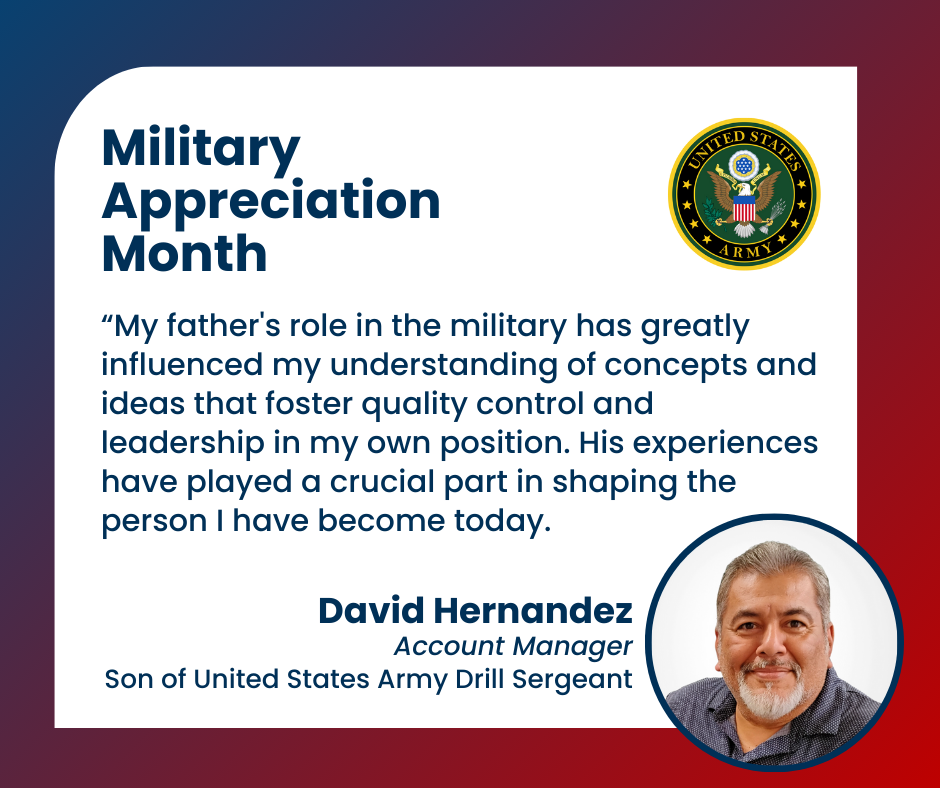 Military Appreciation Month

UNITED STATES ARMY

“My father's role in the military has greatly influenced my understanding of concepts and ideas that foster quality control and leadership in my own position. His experiences have played a crucial part in shaping the person I have become today.

David Hernandez
Account Manager
Son of United States Army Drill Sergeant